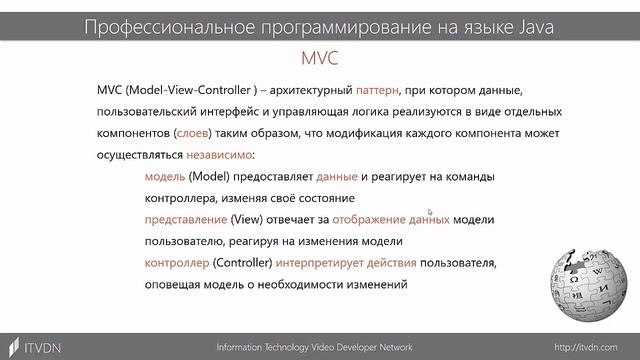 Профессиональное программирование на языке Java

MVC

MVC (Model-View-Controller ) – архитектурный паттерн, при котором данные, пользовательский интерфейс и управляющая логика реализуются в виде отдельных компонентов (слоев) таким образом, что модификация каждого компонента может осуществляться независимо:

модель (Model) предоставляет данные и реагирует на команды контроллера, изменяя своё состояние

представление (View) отвечает за отображение данных модели пользователю, реагируя на изменения модели

контроллер (Controller) интерпретирует действия пользователя, оповещая модель о необходимости изменений

ITVDN

Information Technology Video Developer Network

http://itvdn.com